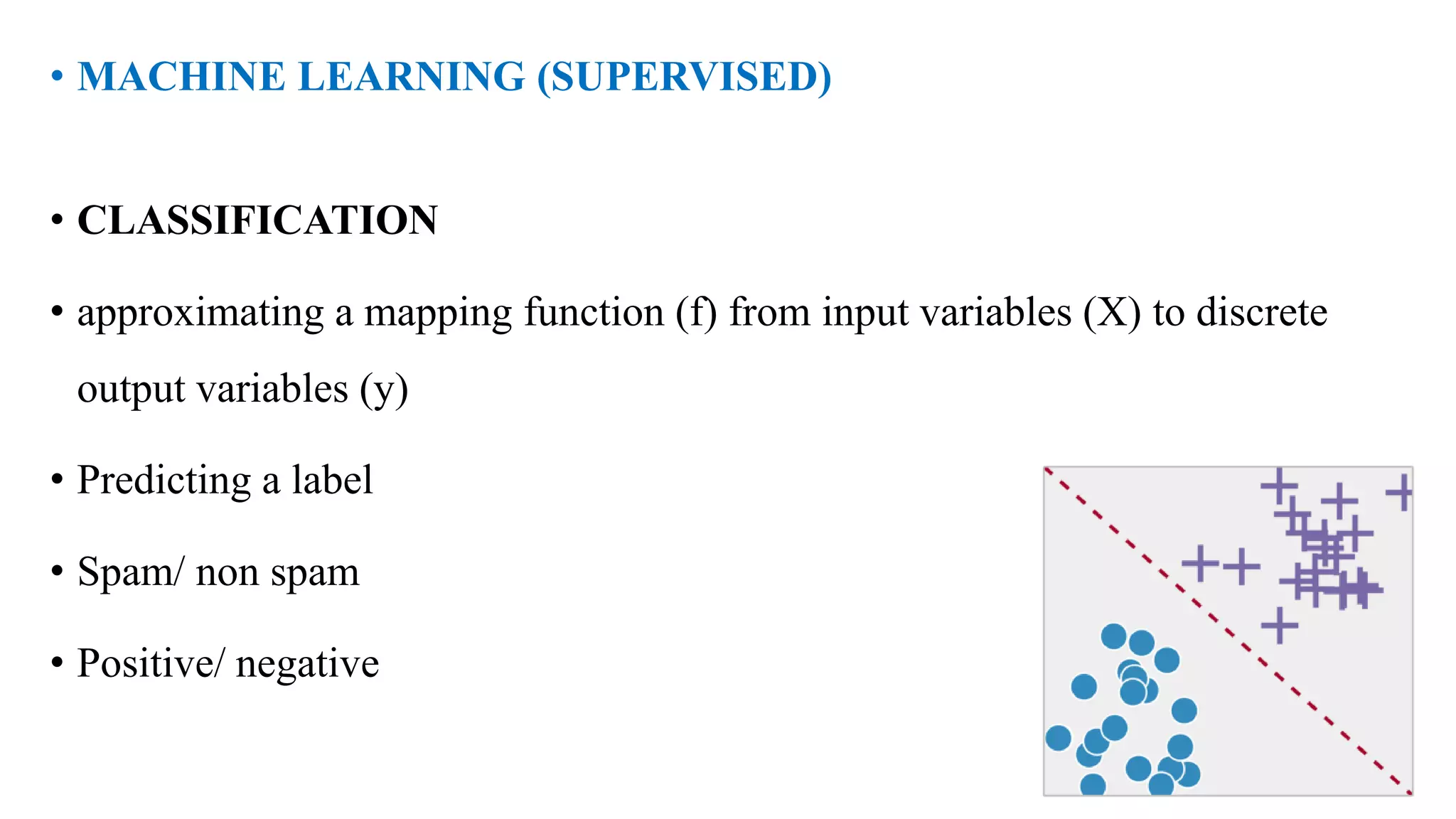 • MACHINE LEARNING (SUPERVISED)

• CLASSIFICATION

• approximating a mapping function (f) from input variables (X) to discrete output variables (y)

• Predicting a label

• Spam/ non spam

• Positive/ negative